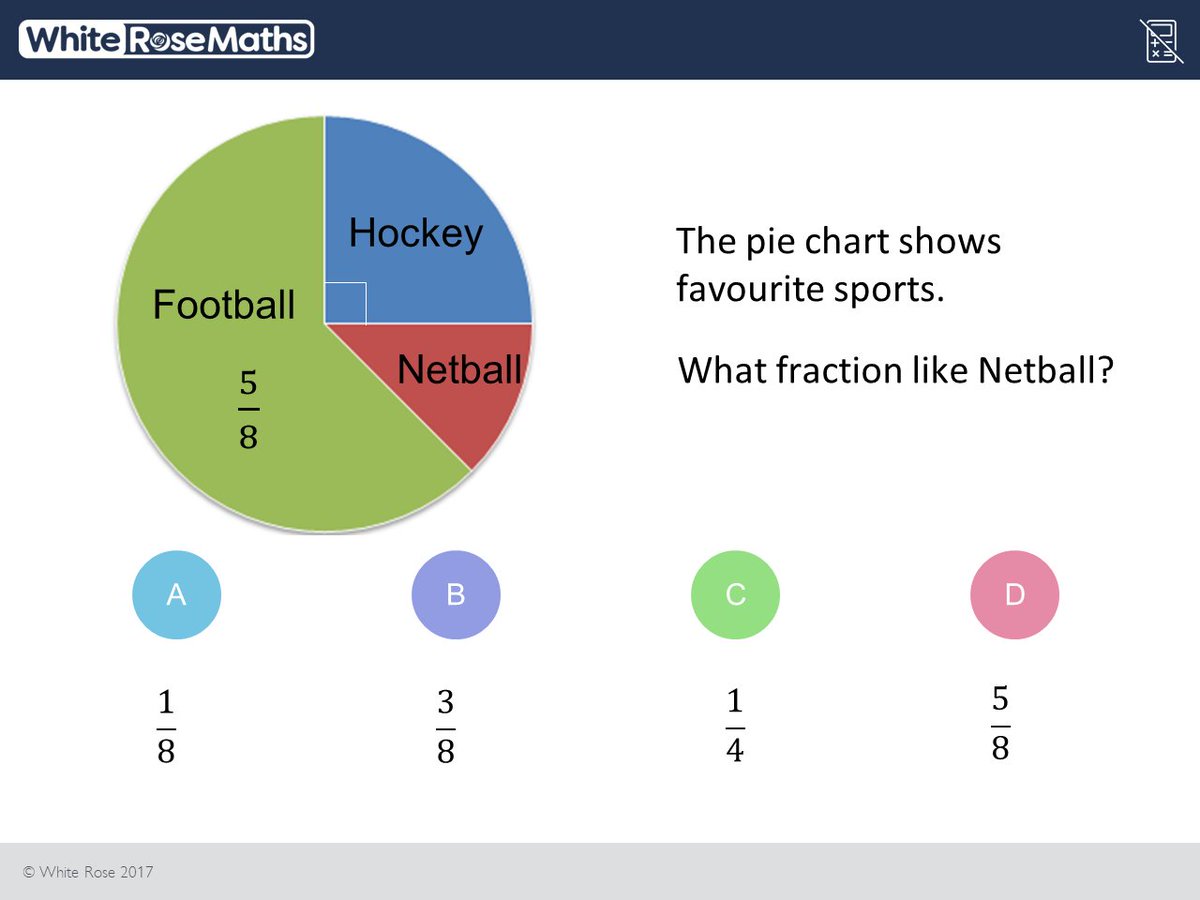 White Rose Maths

Hockey

Football

$\frac{5}{8}$

Netball

The pie chart shows favourite sports.

What fraction like Netball?

A

$\frac{1}{8}$

B

$\frac{3}{8}$

C

$\frac{1}{4}$

D

$\frac{5}{8}$

© White Rose 2017